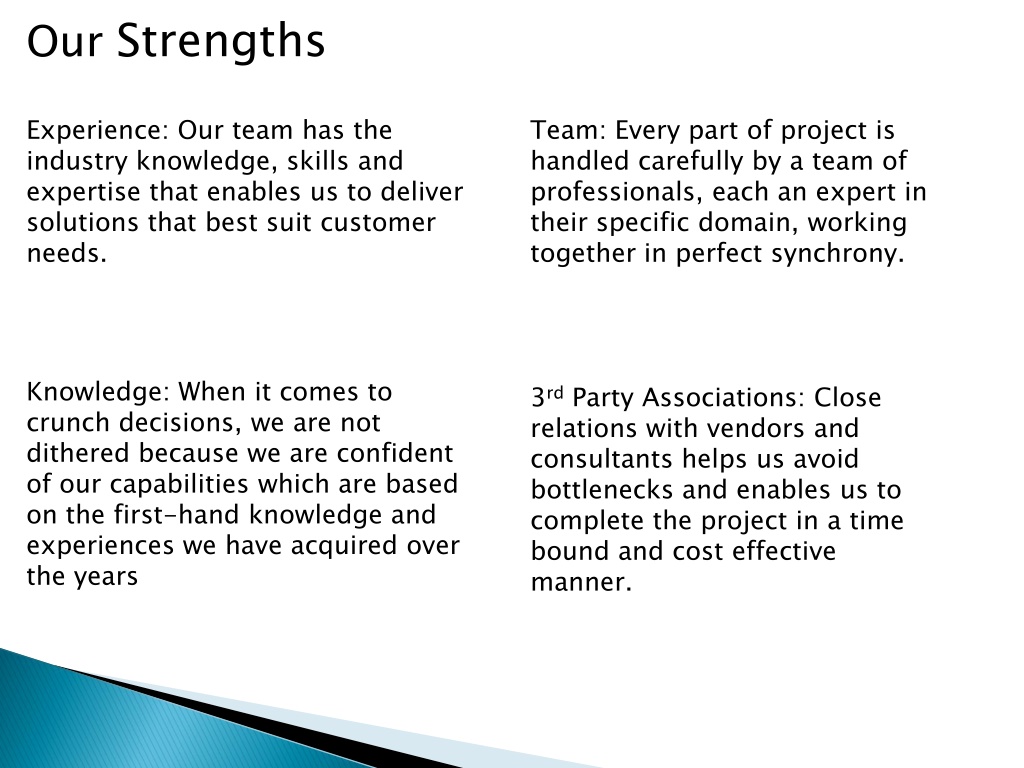 Our Strengths

Experience: Our team has the industry knowledge, skills and expertise that enables us to deliver solutions that best suit customer needs.

Knowledge: When it comes to crunch decisions, we are not dithered because we are confident of our capabilities which are based on the first-hand knowledge and experiences we have acquired over the years

Team: Every part of project is handled carefully by a team of professionals, each an expert in their specific domain, working together in perfect synchrony.

3$^{rd}$ Party Associations: Close relations with vendors and consultants helps us avoid bottlenecks and enables us to complete the project in a time bound and cost effective manner.